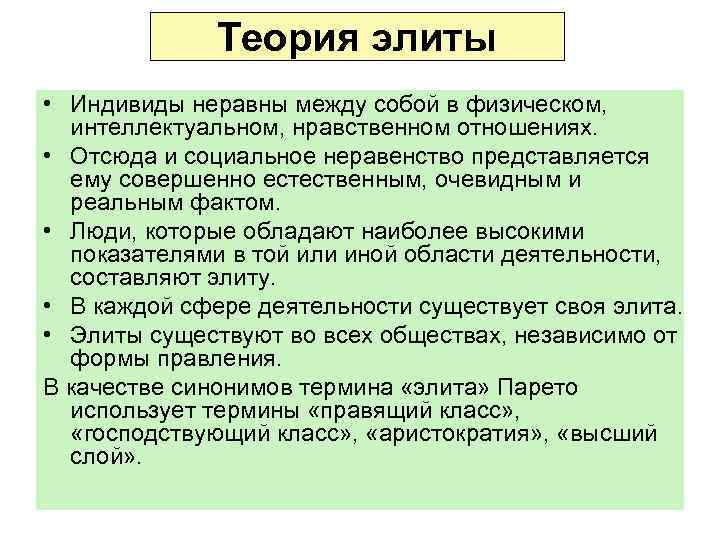 Теория элиты

• Индивиды неравны между собой в физическом, интеллектуальном, нравственном отношениях.
• Отсюда и социальное неравенство представляется ему совершенно естественным, очевидным и реальным фактом.
• Люди, которые обладают наиболее высокими показателями в той или иной области деятельности, составляют элиту.
• В каждой сфере деятельности существует своя элита.
• Элиты существуют во всех обществах, независимо от формы правления.

В качестве синонимов термина «элита» Парето использует термины «правящий класс», «господствующий класс», «аристократия», «высший слой».